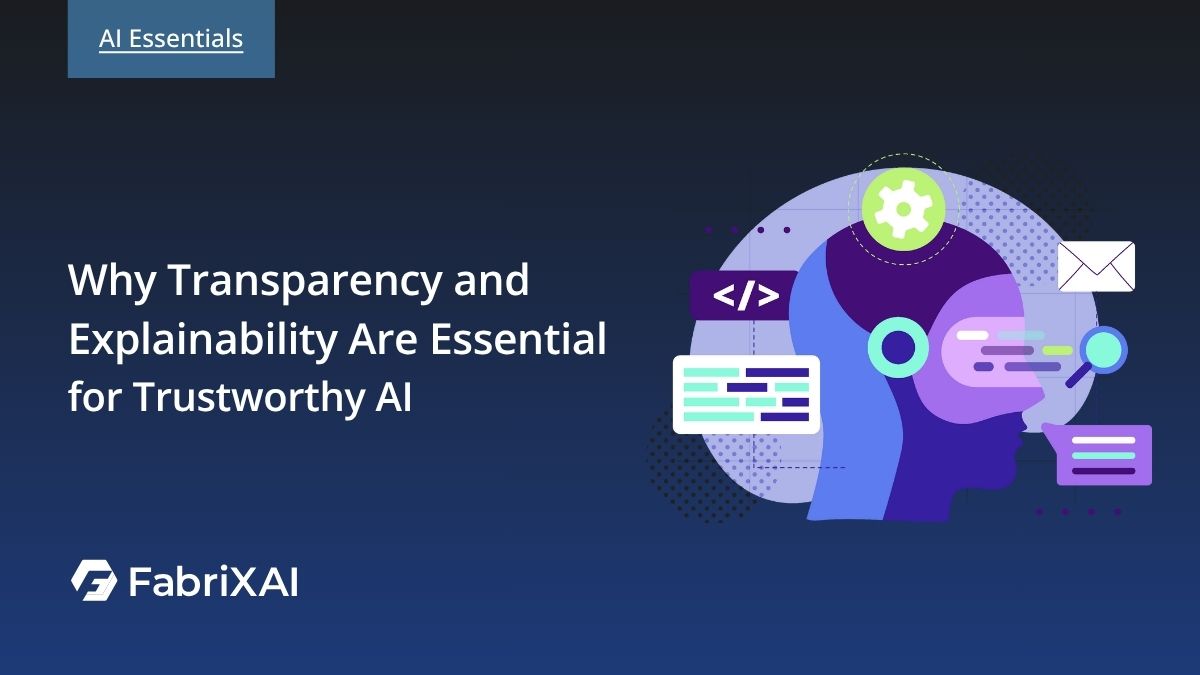 AI Essentials

Why Transparency and Explainability Are Essential for Trustworthy AI

</>

FabriXAI